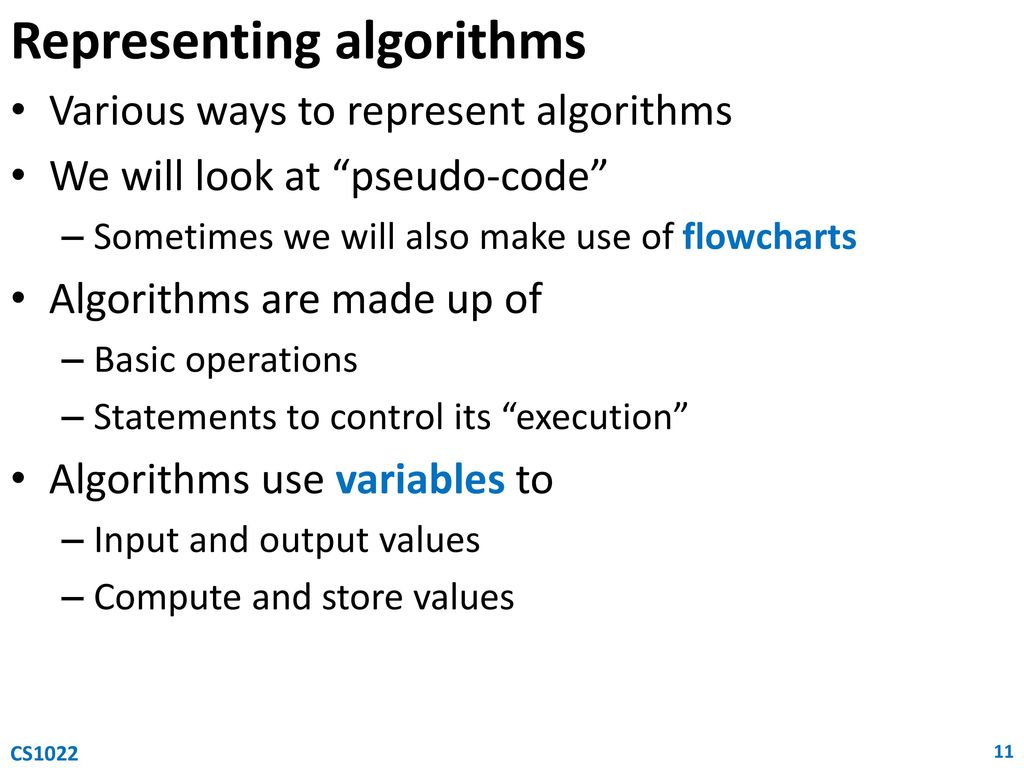 Representing algorithms

• Various ways to represent algorithms
• We will look at “pseudo-code”
– Sometimes we will also make use of flowcharts
• Algorithms are made up of
– Basic operations
– Statements to control its “execution”
• Algorithms use variables to
– Input and output values
– Compute and store values

CS1022

11